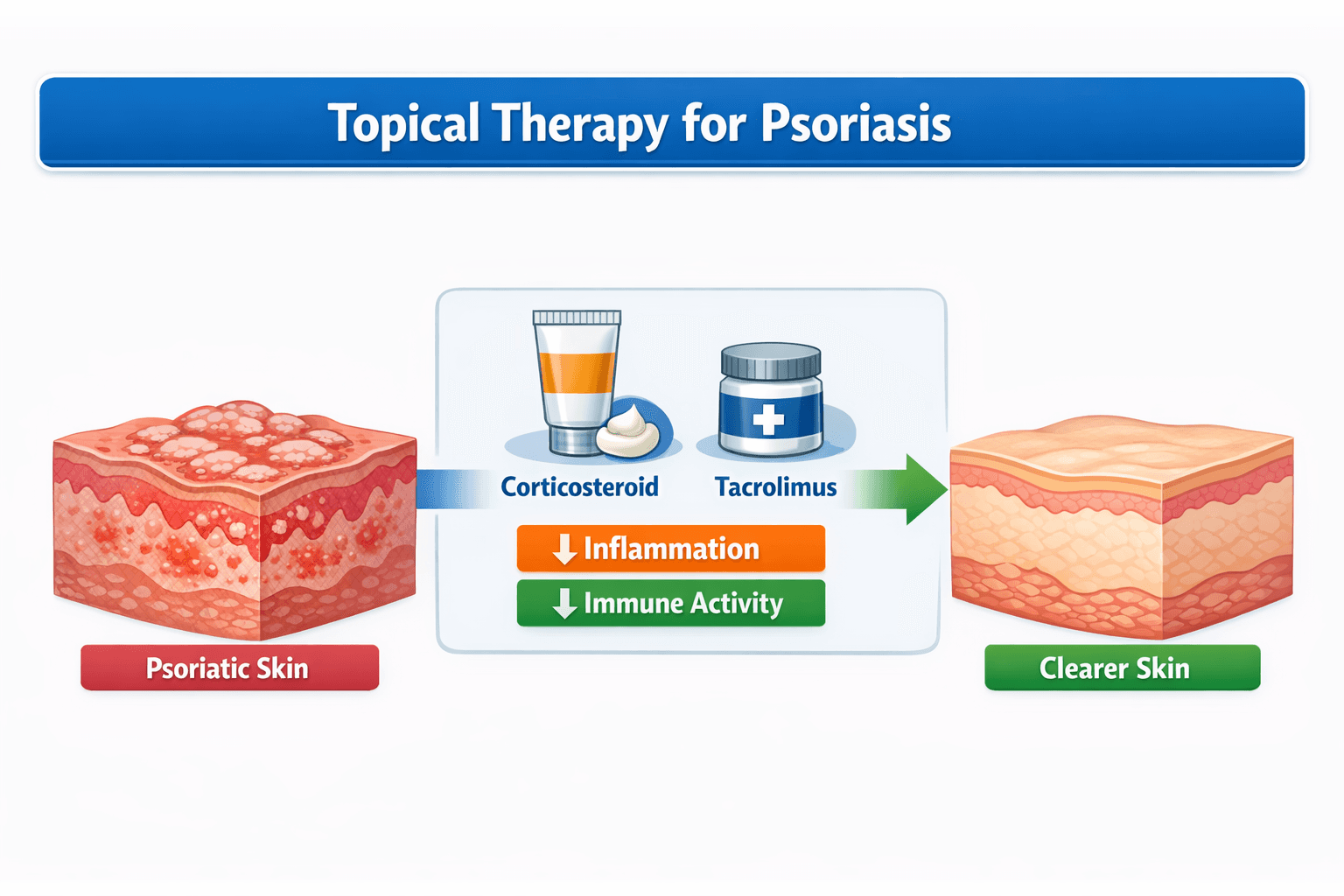 Topical Therapy for Psoriasis

Corticosteroid

Tacrolimus

↓ Inflammation

↓ Immune Activity

Psoriatic Skin

Clearer Skin